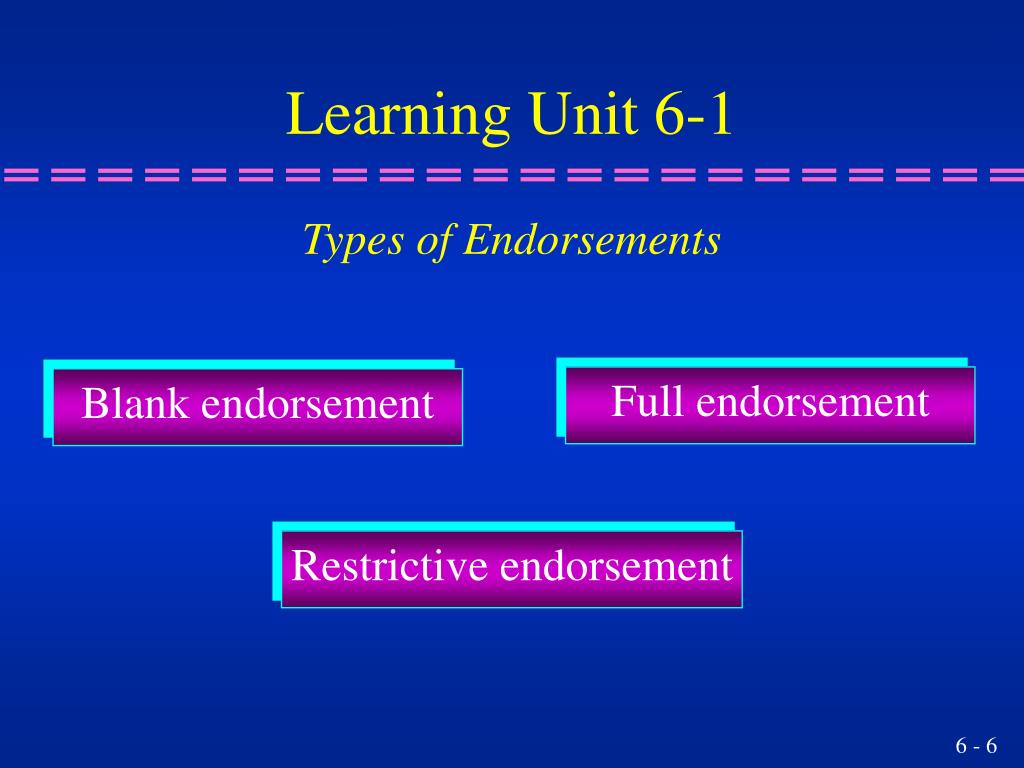 Learning Unit 6-1

Types of Endorsements

Blank endorsement

Full endorsement

Restrictive endorsement

6 - 6